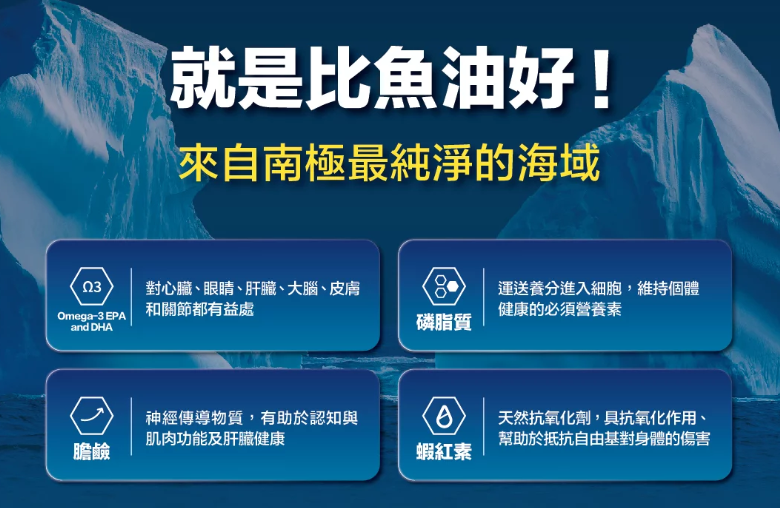 就是比魚油好！
來自南極最純淨的海域

Ω3
Omega-3 EPA and DHA
對心臟、眼睛、肝臟、大腦、皮膚和關節都有益處

磷脂質
運送養分進入細胞，維持個體健康的必須營養素

膽鹼
神經傳導物質，有助於認知與肌肉功能及肝臟健康

蝦紅素
天然抗氧化劑，具抗氧化作用、幫助於抵抗自由基對身體的傷害